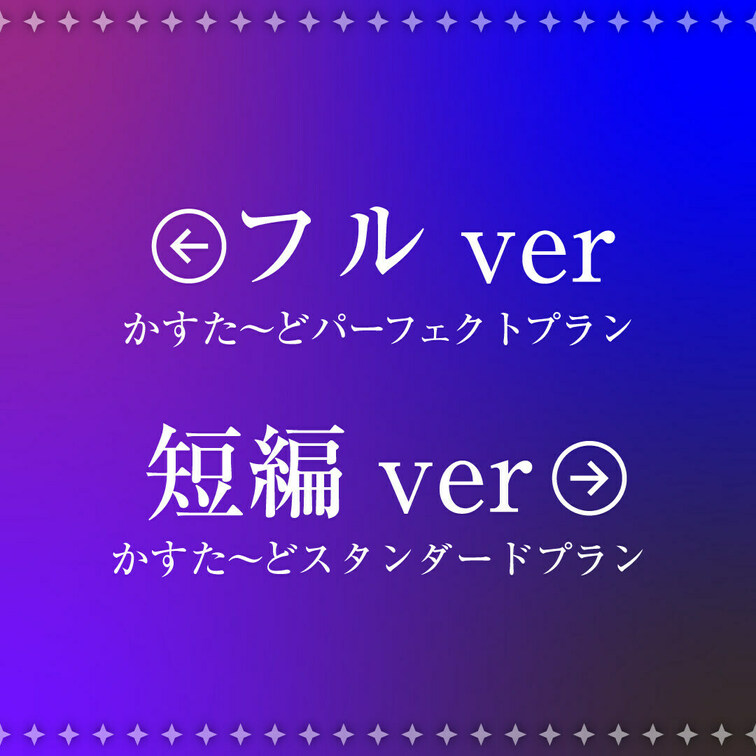 フル ver
かすた〜どパーフェクトプラン

短編 ver
かすた〜どスタンダードプラン